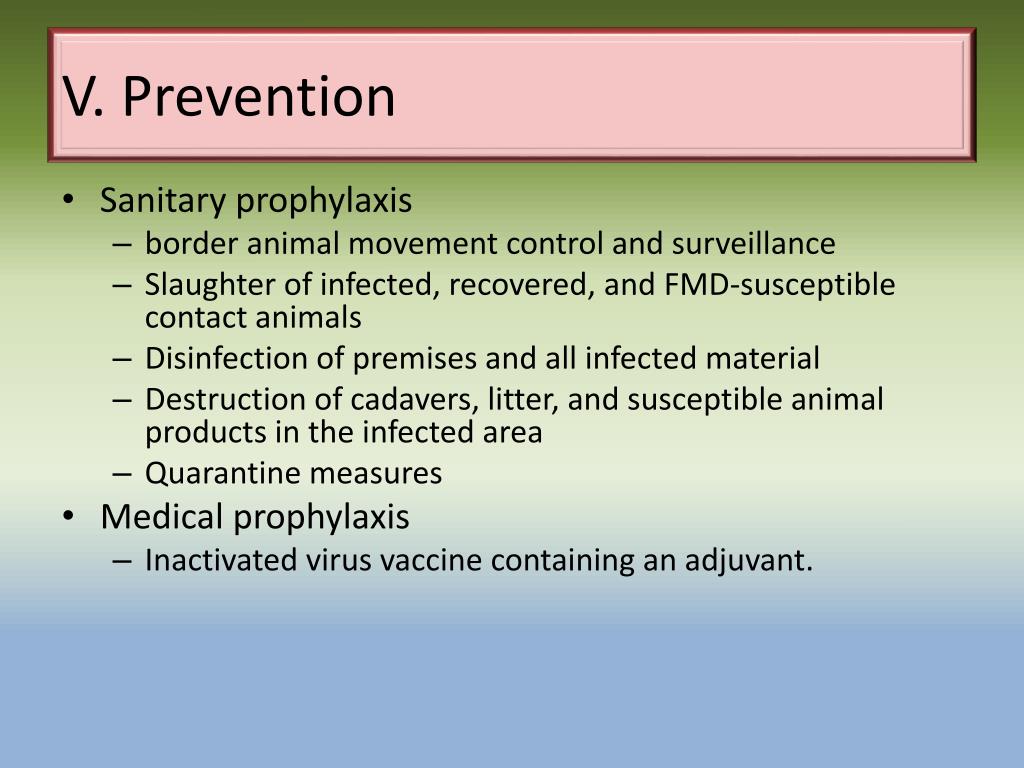 V. Prevention

• Sanitary prophylaxis
– border animal movement control and surveillance
– Slaughter of infected, recovered, and FMD-susceptible contact animals
– Disinfection of premises and all infected material
– Destruction of cadavers, litter, and susceptible animal products in the infected area
– Quarantine measures
• Medical prophylaxis
– Inactivated virus vaccine containing an adjuvant.